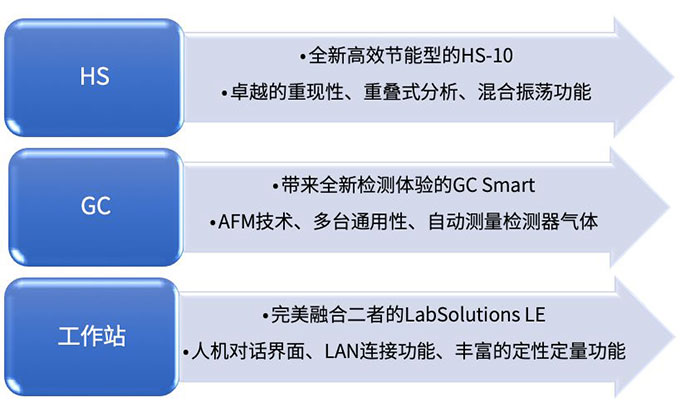 HS

•全新高效节能型的HS-10

•卓越的重现性、重叠式分析、混合振荡功能

GC

•带来全新检测体验的GC Smart

•AFM技术、多台通用性、自动测量检测器气体

工作站

•完美融合二者的LabSolutions LE

•人机对话界面、LAN连接功能、丰富的定性定量功能